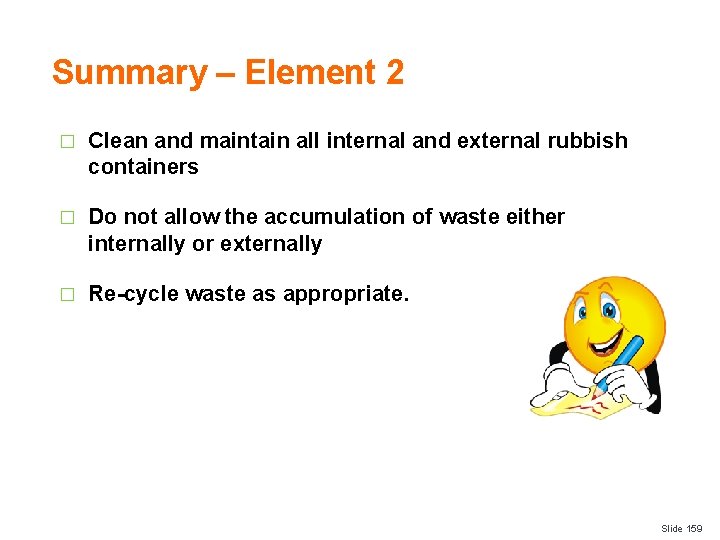 Summary – Element 2

□ Clean and maintain all internal and external rubbish containers

□ Do not allow the accumulation of waste either internally or externally

□ Re-cycle waste as appropriate.

Slide 159